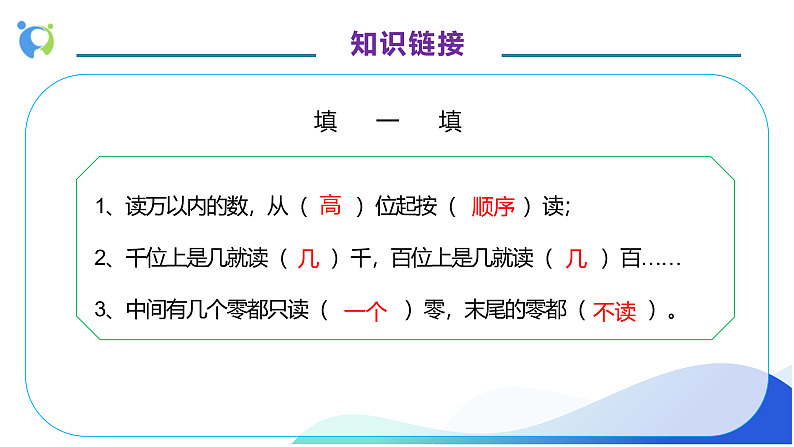 知识链接

填 一 填

1、读万以内的数，从（ 高 ）位起按（ 顺序 ）读;

2、千位上是几就读（ 几 ）千，百位上是几就读（ 几 ）百……

3、中间有几个零都只读（ 一个 ）零，末尾的零都（ 不读 ）。